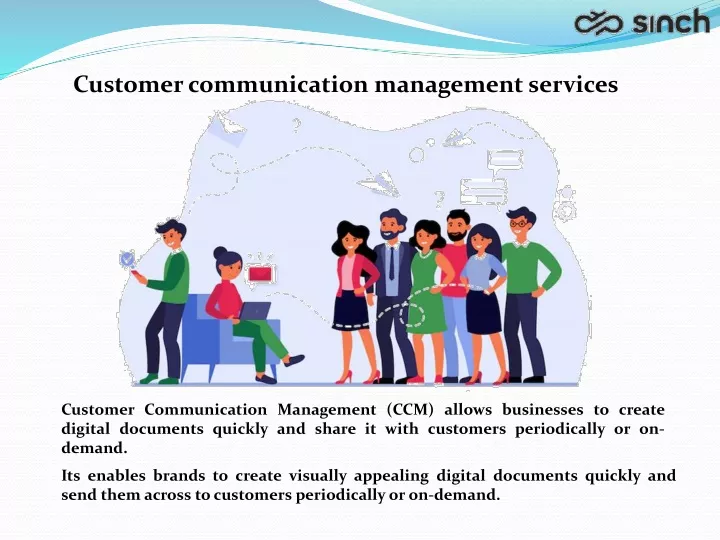 sinch

Customer communication management services

Customer Communication Management (CCM) allows businesses to create digital documents quickly and share it with customers periodically or on-demand.

Its enables brands to create visually appealing digital documents quickly and send them across to customers periodically or on-demand.